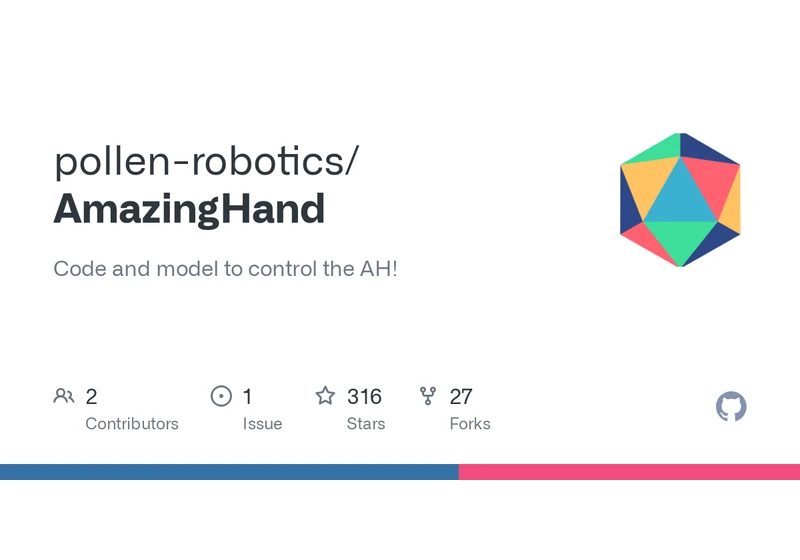 pollen-robotics/
AmazingHand

Code and model to control the AH!

2
Contributors

1
Issue

316
Stars

27
Forks